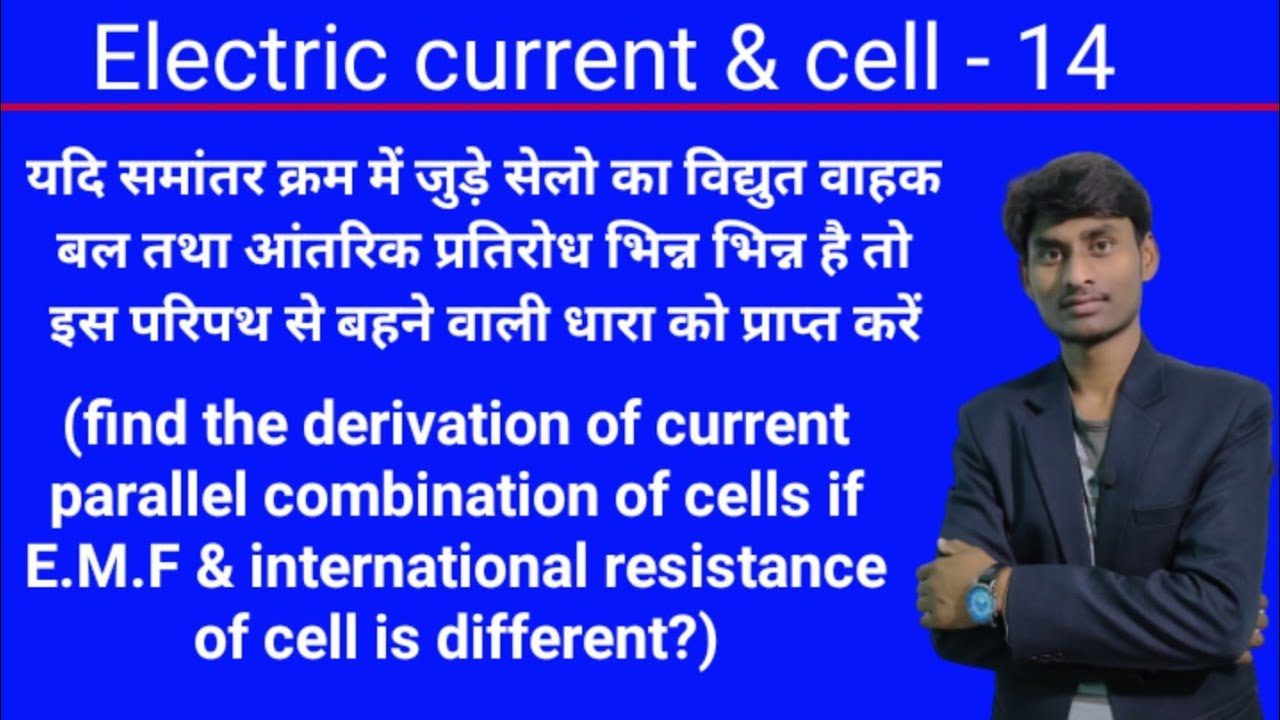 Electric current & cell - 14

यदि समांतर क्रम में जुड़े सेलो का विद्युत वाहक बल तथा आंतरिक प्रतिरोध भिन्न भिन्न है तो इस परिपथ से बहने वाली धारा को प्राप्त करें

(find the derivation of current parallel combination of cells if E.M.F & international resistance of cell is different?)